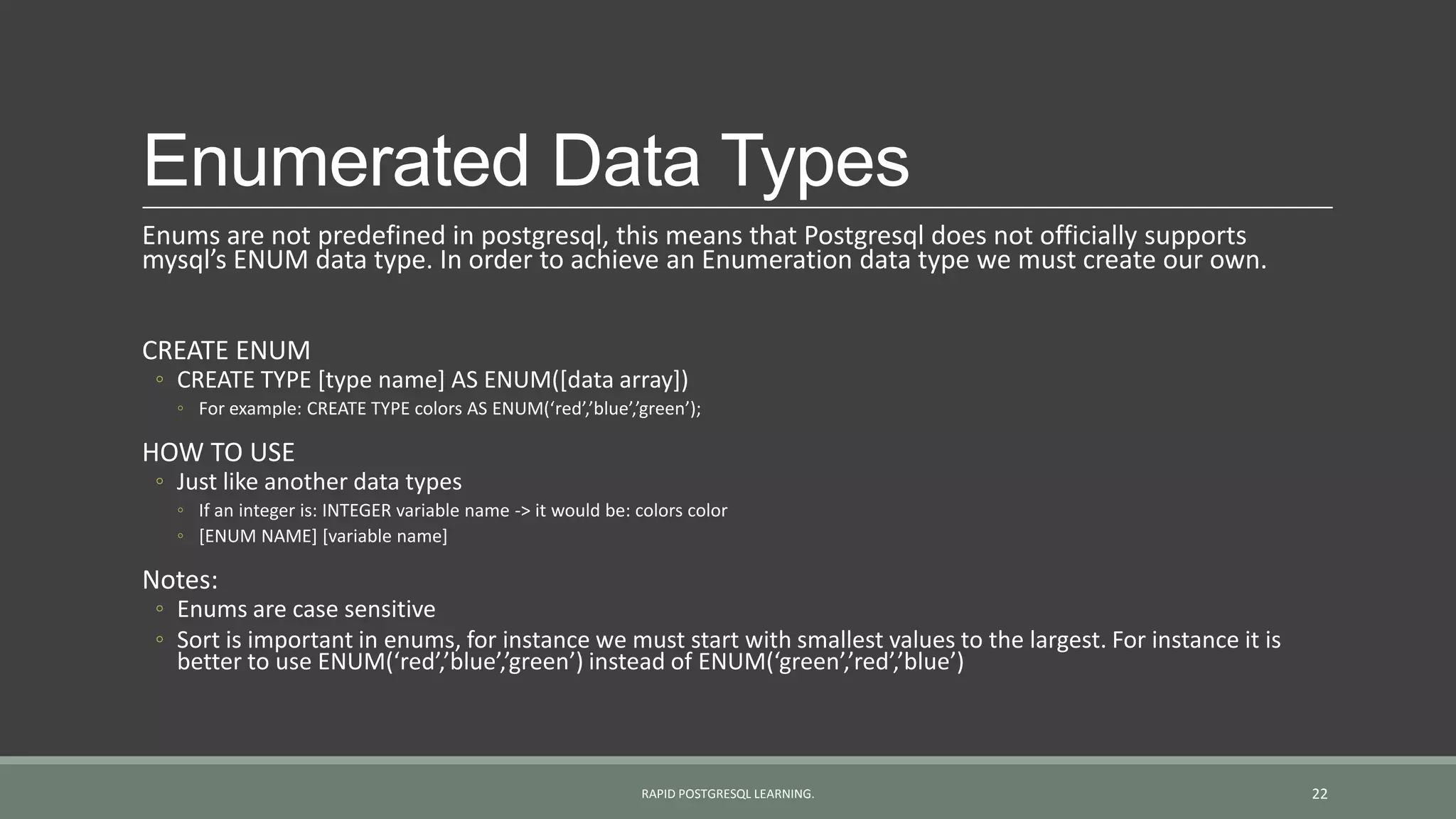 Enumerated Data Types

Enums are not predefined in postgresql, this means that Postgresql does not officially supports mysql’s ENUM data type. In order to achieve an Enumeration data type we must create our own.

CREATE ENUM
◦ CREATE TYPE [type name] AS ENUM([data array])
◦ For example: CREATE TYPE colors AS ENUM(‘red’,’blue’,’green’);

HOW TO USE
◦ Just like another data types
◦ If an integer is: INTEGER variable name -> it would be: colors color
◦ [ENUM NAME] [variable name]

Notes:
◦ Enums are case sensitive
◦ Sort is important in enums, for instance we must start with smallest values to the largest. For instance it is better to use ENUM(‘red’,’blue’,’green’) instead of ENUM(‘green’,’red’,’blue’)

RAPID POSTGRESQL LEARNING.
22